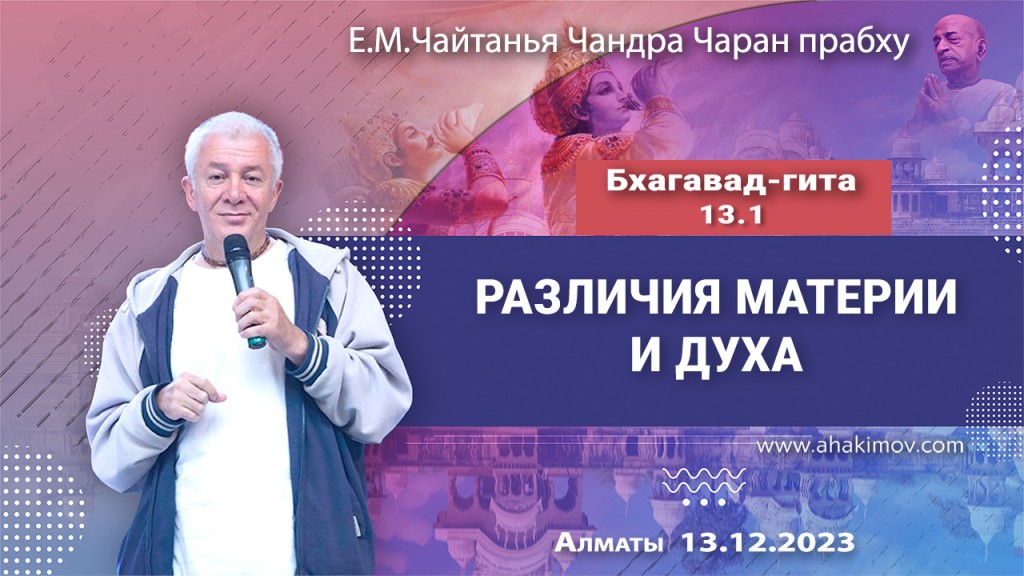 Е.М.Чайтанья Чандра Чаран прабху

Бхагавад-гита
13.1

РАЗЛИЧИЯ МАТЕРИИ И ДУХА

www.ahakimov.com

Алматы 13.12.2023